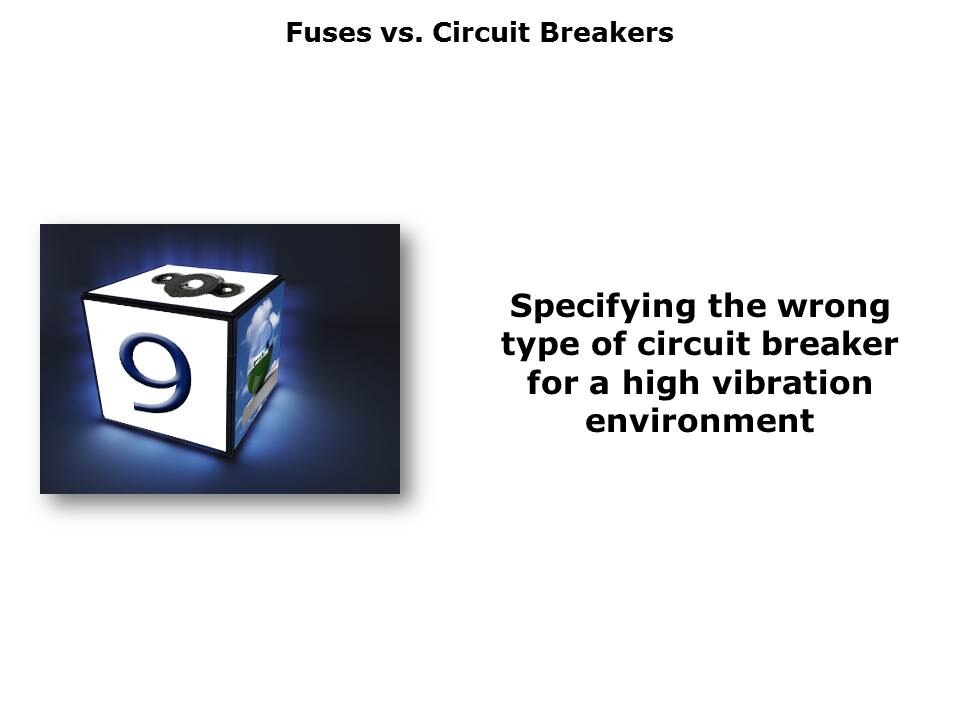 Fuses vs. Circuit Breakers

9

Specifying the wrong type of circuit breaker for a high vibration environment